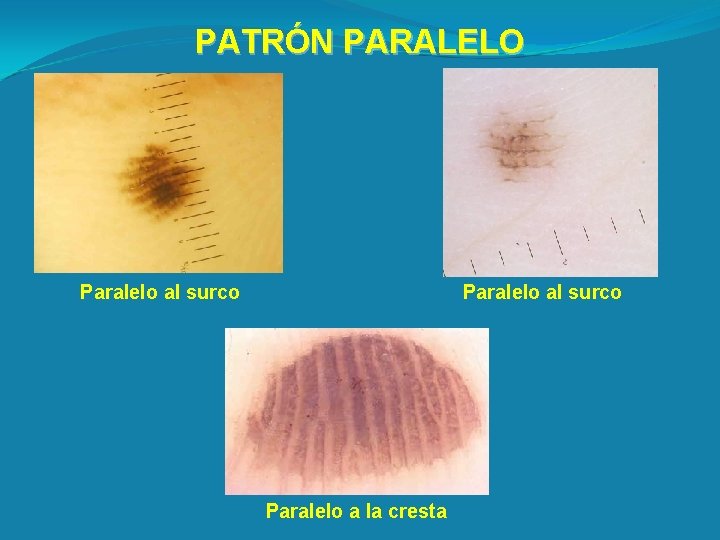 PATRÓN PARALELO

Paralelo al surco

Paralelo al surco

Paralelo a la cresta